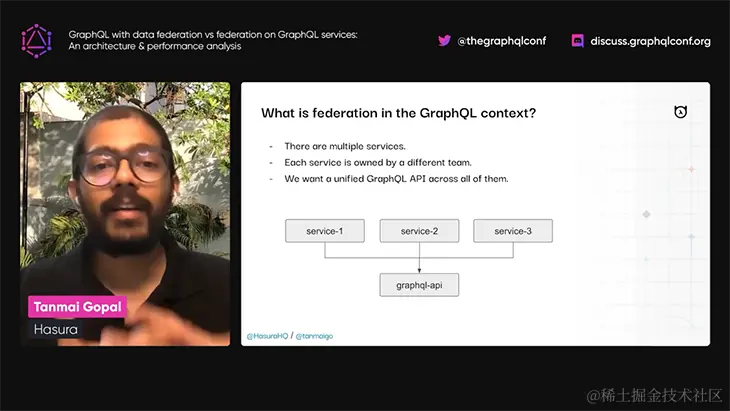 GraphQL with data federation vs federation on GraphQL services: An architecture & performance analysis

@thegraphqlconf

discuss.graphqlconf.org

Tanmai Gopal

Hasura

What is federation in the GraphQL context?

- There are multiple services.
- Each service is owned by a different team.
- We want a unified GraphQL API across all of them.

service-1

service-2

service-3

graphql-api

@HasuraHQ / @tanmaigo

@稀土掘金技术社区